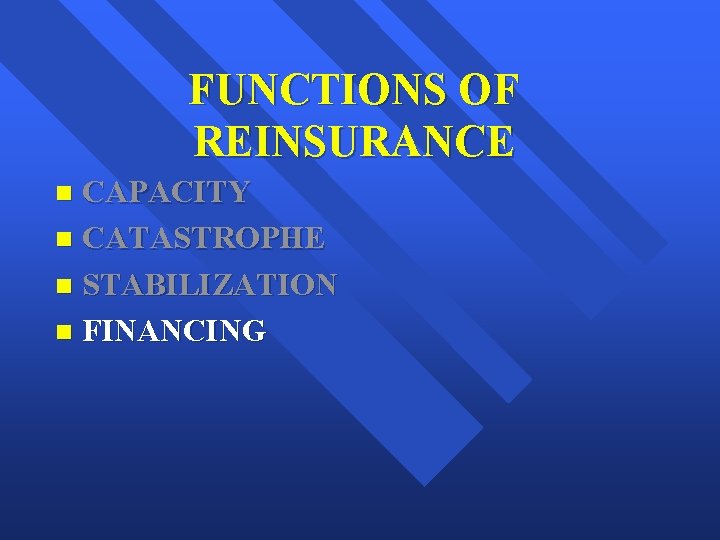 FUNCTIONS OF REINSURANCE

- CAPACITY
- CATASTROPHE
- STABILIZATION
- FINANCING